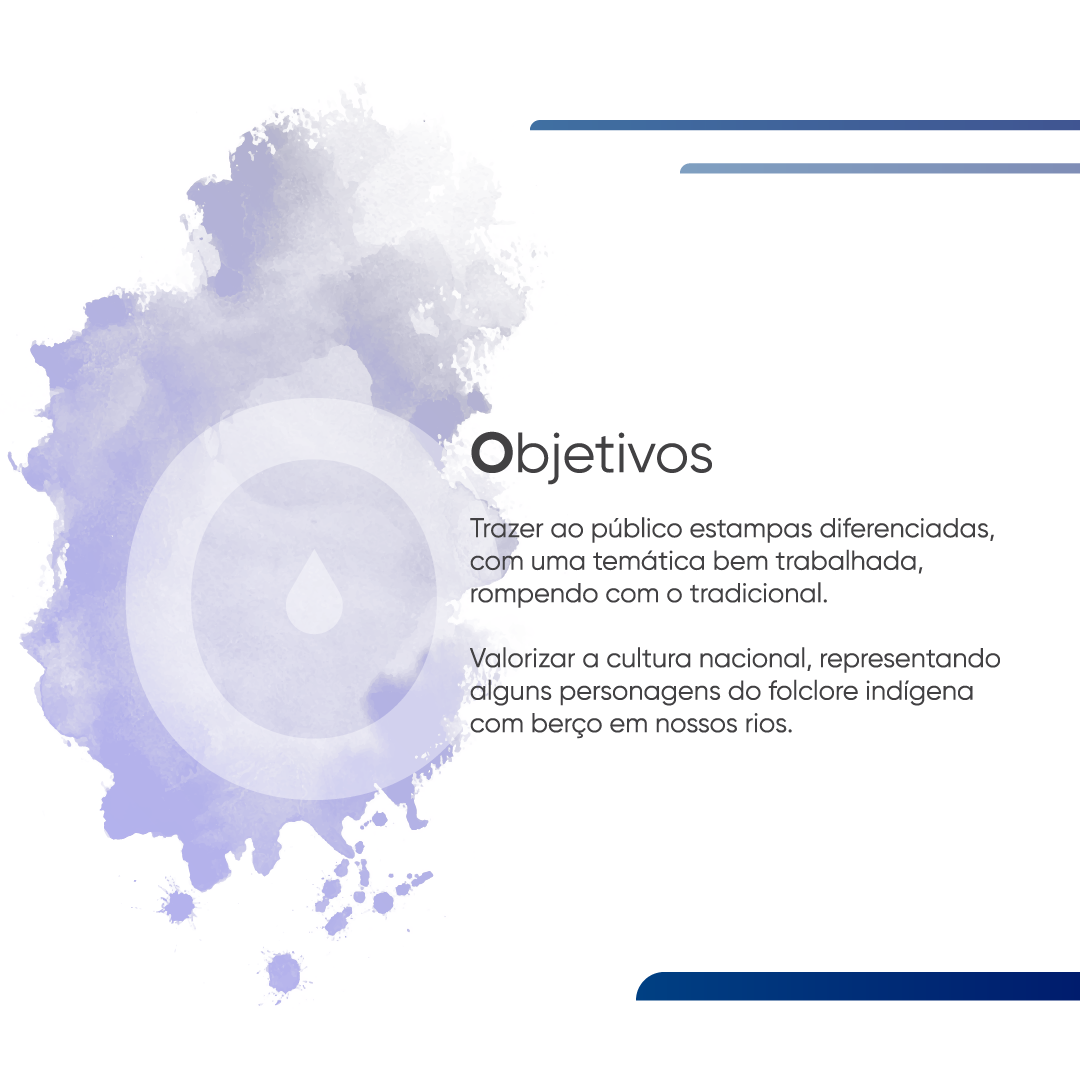 Objetivos

Trazer ao público estampas diferenciadas, com uma temática bem trabalhada, rompendo com o tradicional.

Valorizar a cultura nacional, representando alguns personagens do folclore indígena com berço em nossos rios.